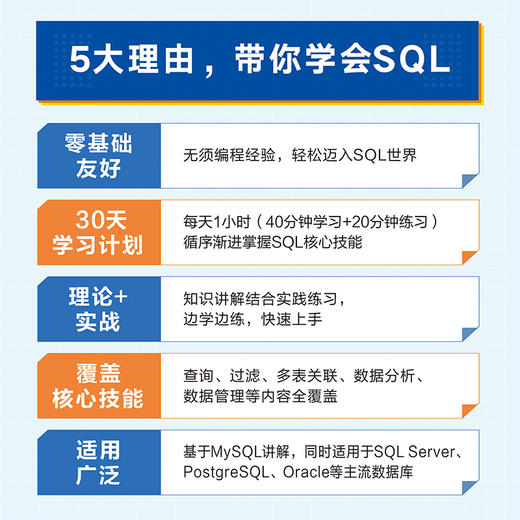 5大理由，带你学会SQL

零基础友好

无须编程经验，轻松迈入SQL世界

30天学习计划

每天1小时（40分钟学习+20分钟练习）
循序渐进掌握SQL核心技能

理论+实战

知识讲解结合实践练习，
边学边练，快速上手

覆盖核心技能

查询、过滤、多表关联、数据分析、
数据管理等内容全覆盖

适用广泛

基于MySQL讲解，同时适用于SQL Server、
PostgreSQL、Oracle等主流数据库